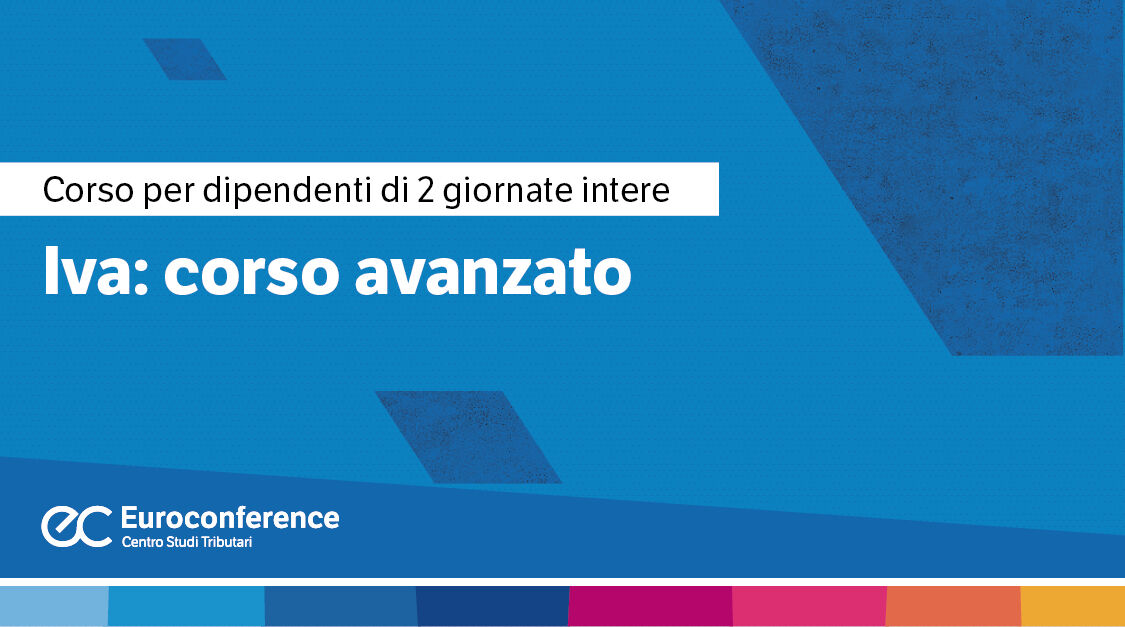 Corso per dipendenti di 2 giornate intere

Iva: corso avanzato

ec Euroconference
Centro Studi Tributari